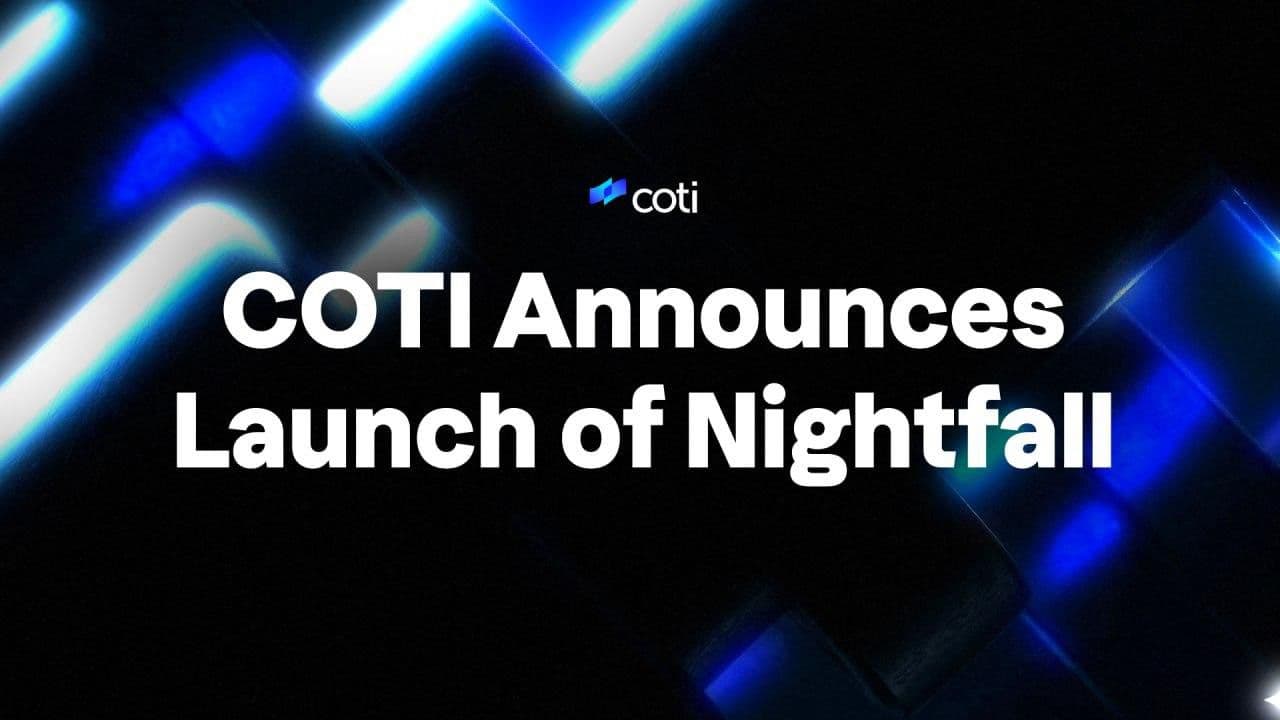 coti

COTI Announces Launch of Nightfall